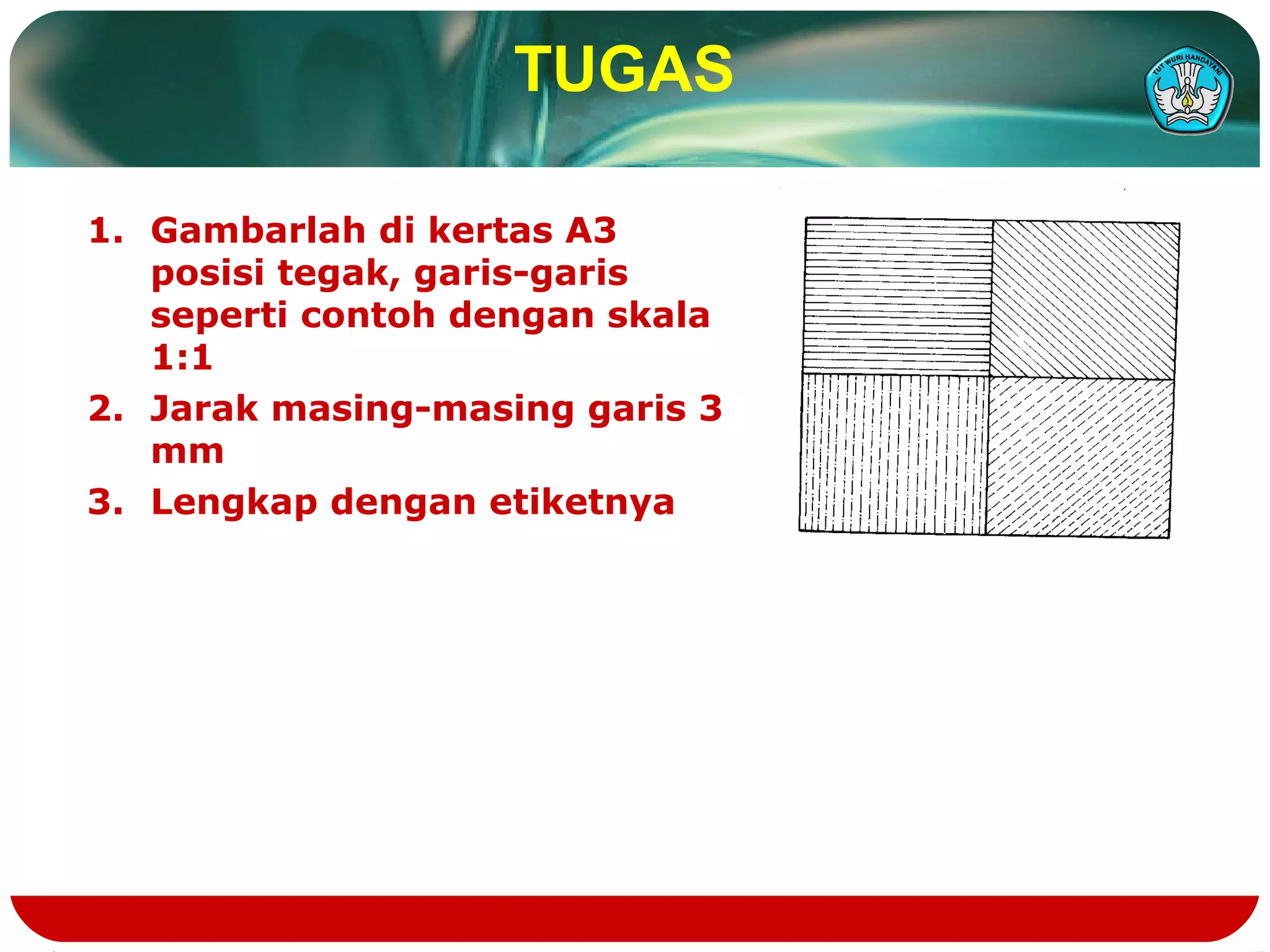 TUGAS

TUT WURI HANDAYANI

1. Gambarlah di kertas A3 posisi tegak, garis-garis seperti contoh dengan skala 1:1
2. Jarak masing-masing garis 3 mm
3. Lengkap dengan etiketnya